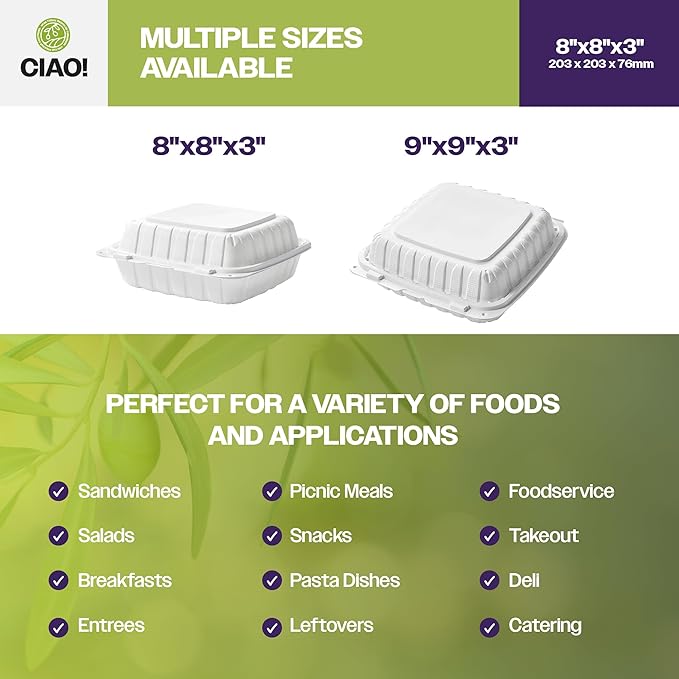 CIAO!

MULTIPLE SIZES AVAILABLE

8"x8"x3"
203 x 203 x 76mm

8"x8"x3"

9"x9"x3"

PERFECT FOR A VARIETY OF FOODS AND APPLICATIONS

Sandwiches
Salads
Breakfasts
Entrees

Picnic Meals
Snacks
Pasta Dishes
Leftovers

Foodservice
Takeout
Deli
Catering